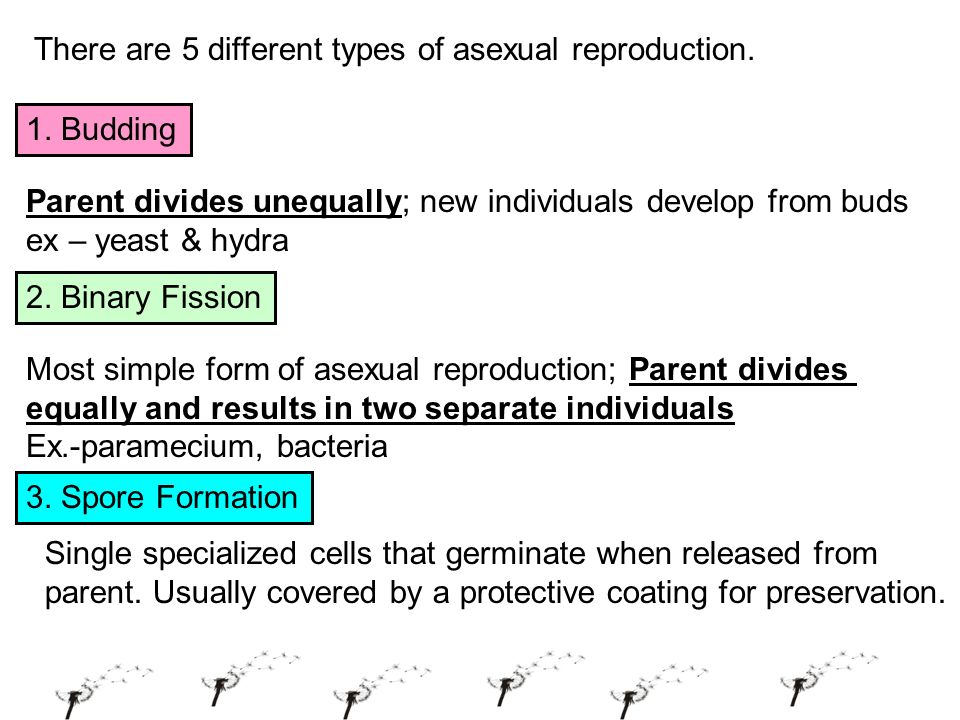 There are 5 different types of asexual reproduction.

1. Budding

Parent divides unequally; new individuals develop from buds
ex – yeast & hydra

2. Binary Fission

Most simple form of asexual reproduction; Parent divides equally and results in two separate individuals
Ex.-paramecium, bacteria

3. Spore Formation

Single specialized cells that germinate when released from parent. Usually covered by a protective coating for preservation.